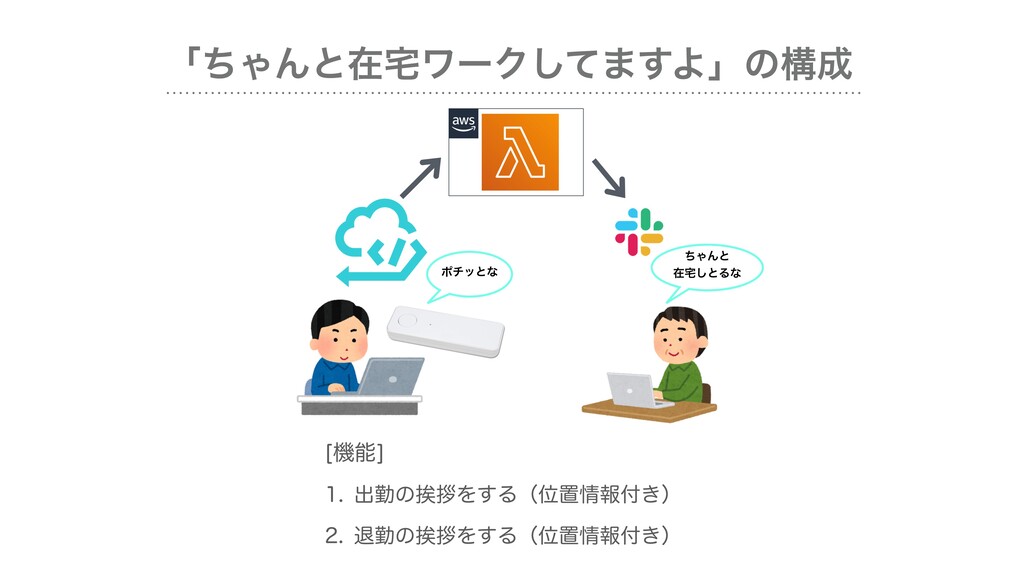 「ちゃんと在宅ワークしてますよ」の構成

aws

ポチッとな

ちゃんと
在宅しとるな

[機能]

1. 出勤の挨拶をする（位置情報付き）

2. 退勤の挨拶をする（位置情報付き）